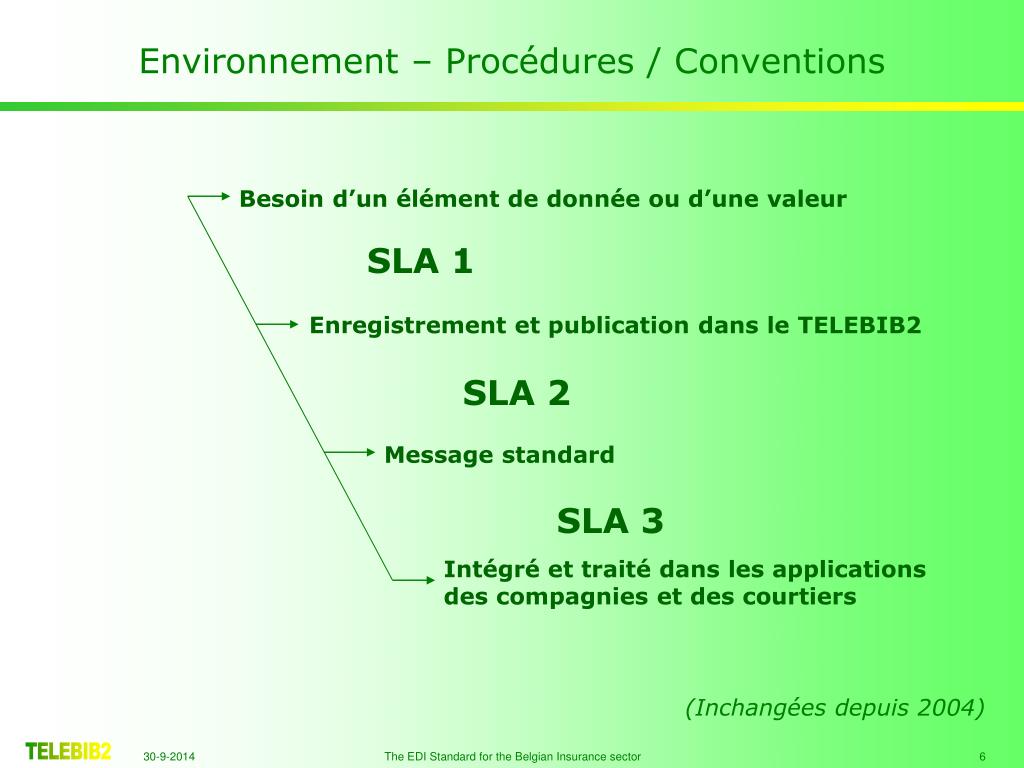 Environnement – Procédures / Conventions

Besoin d’un élément de donnée ou d’une valeur

SLA 1

Enregistrement et publication dans le TELEBIB2

SLA 2

Message standard

SLA 3

Intégré et traité dans les applications des compagnies et des courtiers

(Inchangées depuis 2004)

TELEBIB2 30-9-2014 The EDI Standard for the Belgian Insurance sector 6